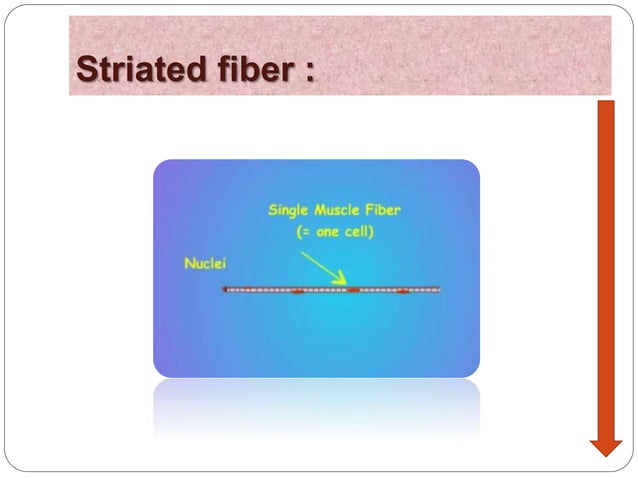 Striated fiber :

Single Muscle Fiber
(= one cell)

Nuclei